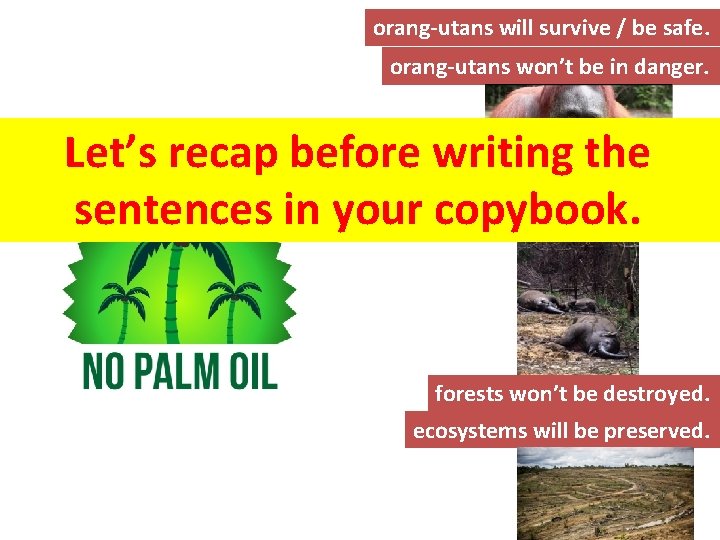 orang-utans will survive / be safe.

orang-utans won’t be in danger.

Let’s recap before writing the sentences in your copybook.

NO PALM OIL

forests won’t be destroyed.

ecosystems will be preserved.